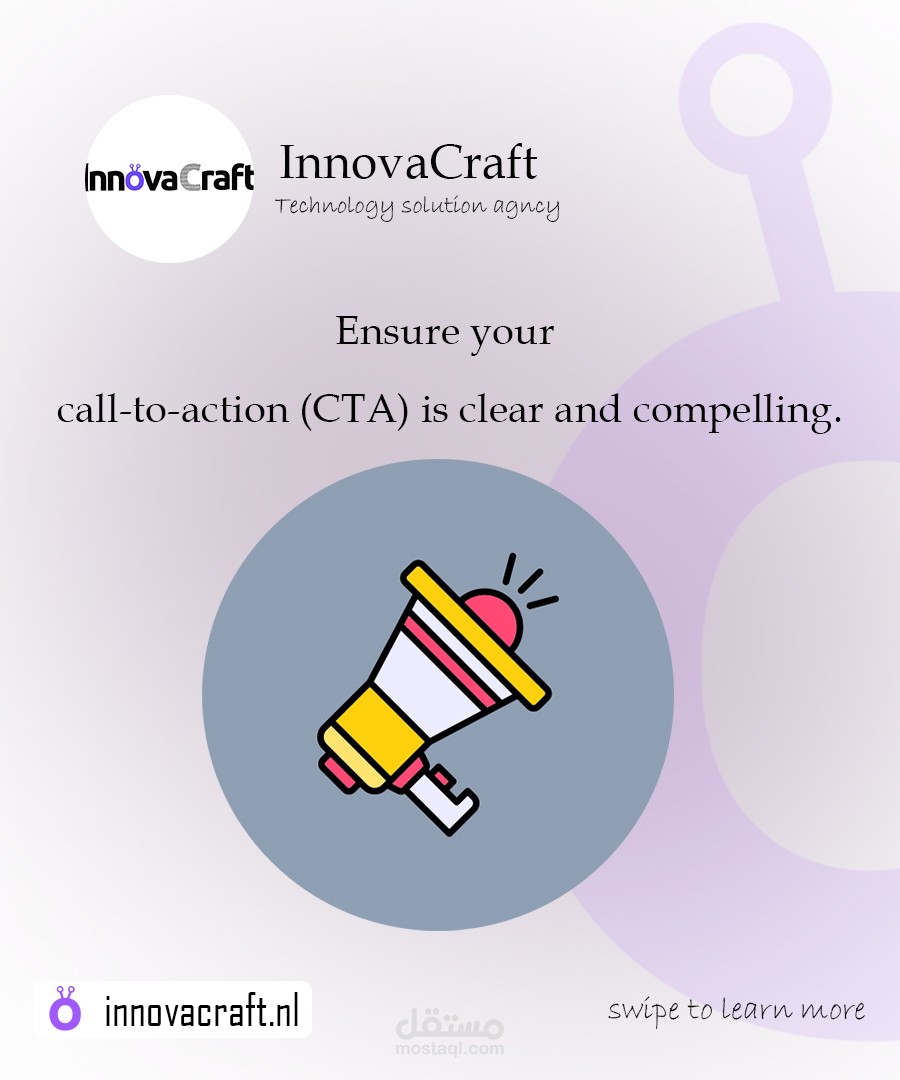 InnovaCraft

InnovaCraft
Technology solution agncy

Ensure your
call-to-action (CTA) is clear and compelling.

innovacraft.nl

مستقل
mostaql.com

swipe to learn more